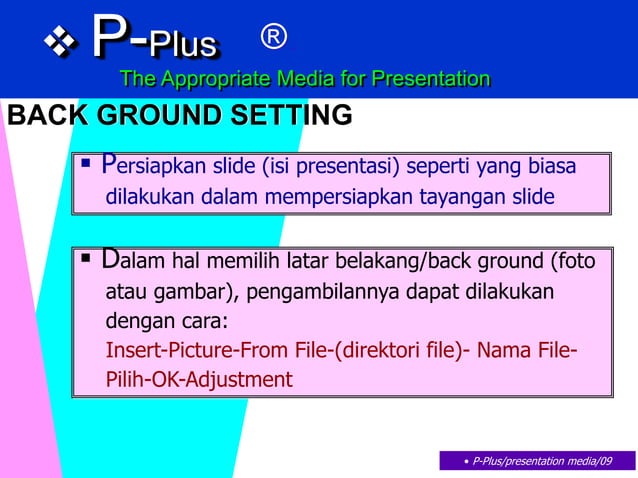 ❖ P-Plus ®

The Appropriate Media for Presentation

BACK GROUND SETTING

▪ Persiapkan slide (isi presentasi) seperti yang biasa dilakukan dalam mempersiapkan tayangan slide

▪ Dalam hal memilih latar belakang/back ground (foto atau gambar), pengambilannya dapat dilakukan dengan cara:
Insert-Picture-From File-(direktori file)- Nama File-Pilih-OK-Adjustment

• P-Plus/presentation media/09